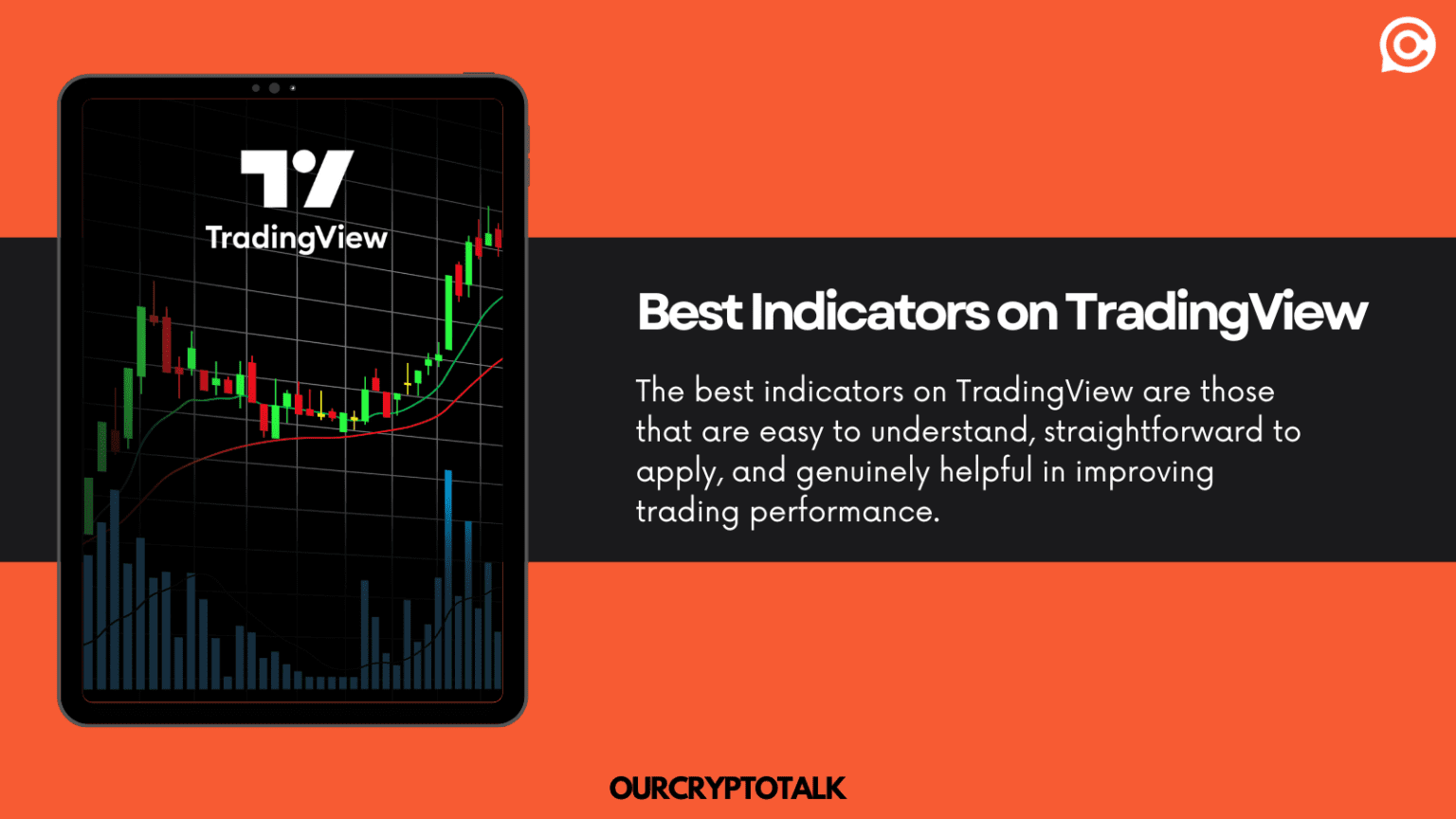 TradingView

Best Indicators on TradingView

The best indicators on TradingView are those that are easy to understand, straightforward to apply, and genuinely helpful in improving trading performance.

OURCRYPTOTALK